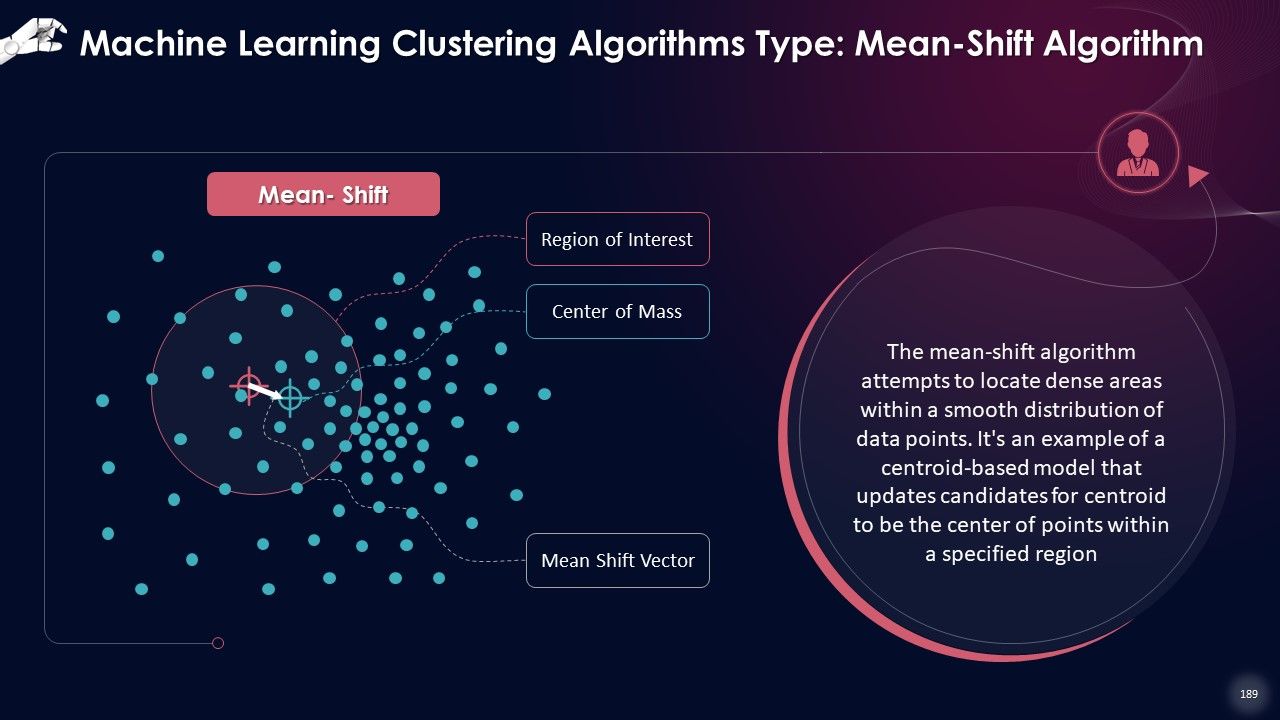 Machine Learning Clustering Algorithms Type: Mean-Shift Algorithm

Mean- Shift

Region of Interest

Center of Mass

Mean Shift Vector

The mean-shift algorithm attempts to locate dense areas within a smooth distribution of data points. It's an example of a centroid-based model that updates candidates for centroid to be the center of points within a specified region

189